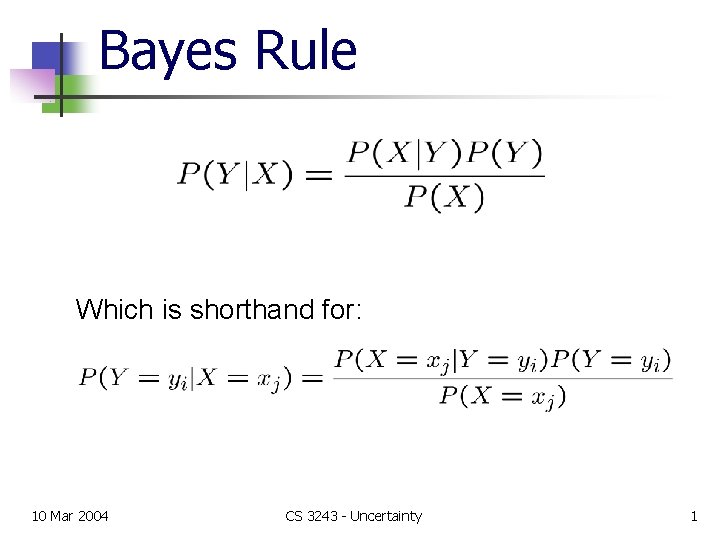 Bayes Rule

$P(Y|X) = \frac{P(X|Y)P(Y)}{P(X)}$

Which is shorthand for:

$P(Y = y_i|X = x_j) = \frac{P(X = x_j|Y = y_i)P(Y = y_i)}{P(X = x_j)}$

10 Mar 2004

CS 3243 - Uncertainty

1